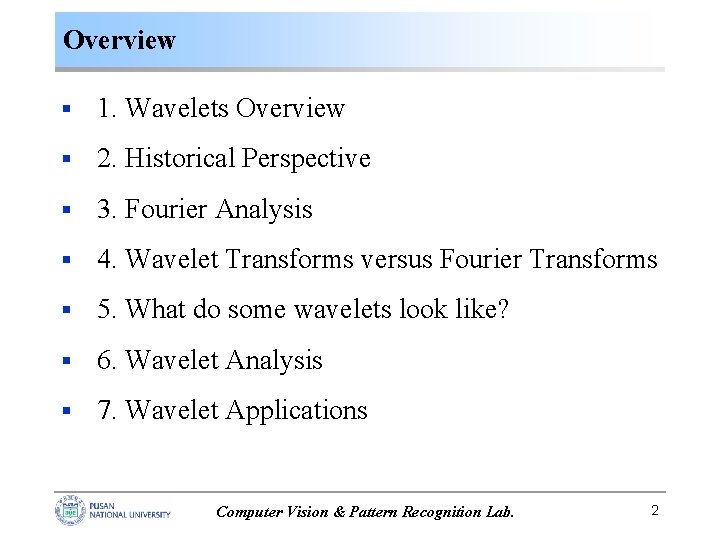 Overview

• 1. Wavelets Overview

• 2. Historical Perspective

• 3. Fourier Analysis

• 4. Wavelet Transforms versus Fourier Transforms

• 5. What do some wavelets look like?

• 6. Wavelet Analysis

• 7. Wavelet Applications

PUSAN
NATIONAL UNIVERSITY

Computer Vision & Pattern Recognition Lab.

2